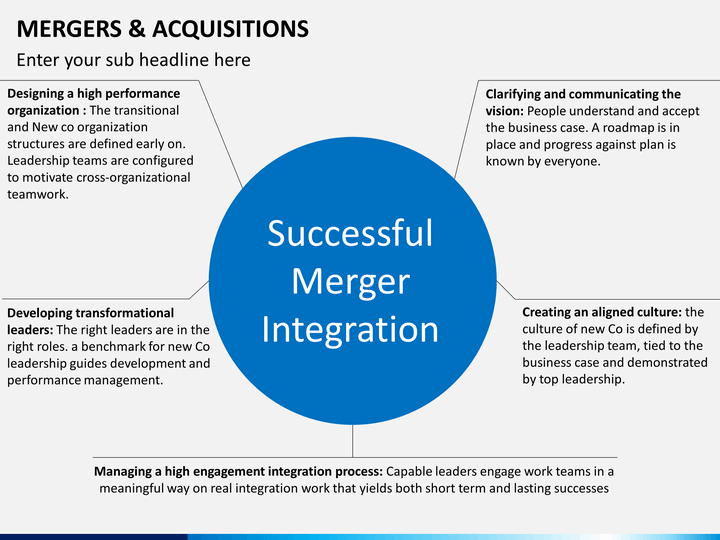 MERGERS & ACQUISITIONS

Enter your sub headline here

Designing a high performance organization : The transitional and New co organization structures are defined early on. Leadership teams are configured to motivate cross-organizational teamwork.

Clarifying and communicating the vision: People understand and accept the business case. A roadmap is in place and progress against plan is known by everyone.

Successful Merger Integration

Developing transformational leaders: The right leaders are in the right roles. a benchmark for new Co leadership guides development and performance management.

Creating an aligned culture: the culture of new Co is defined by the leadership team, tied to the business case and demonstrated by top leadership.

Managing a high engagement integration process: Capable leaders engage work teams in a meaningful way on real integration work that yields both short term and lasting successes